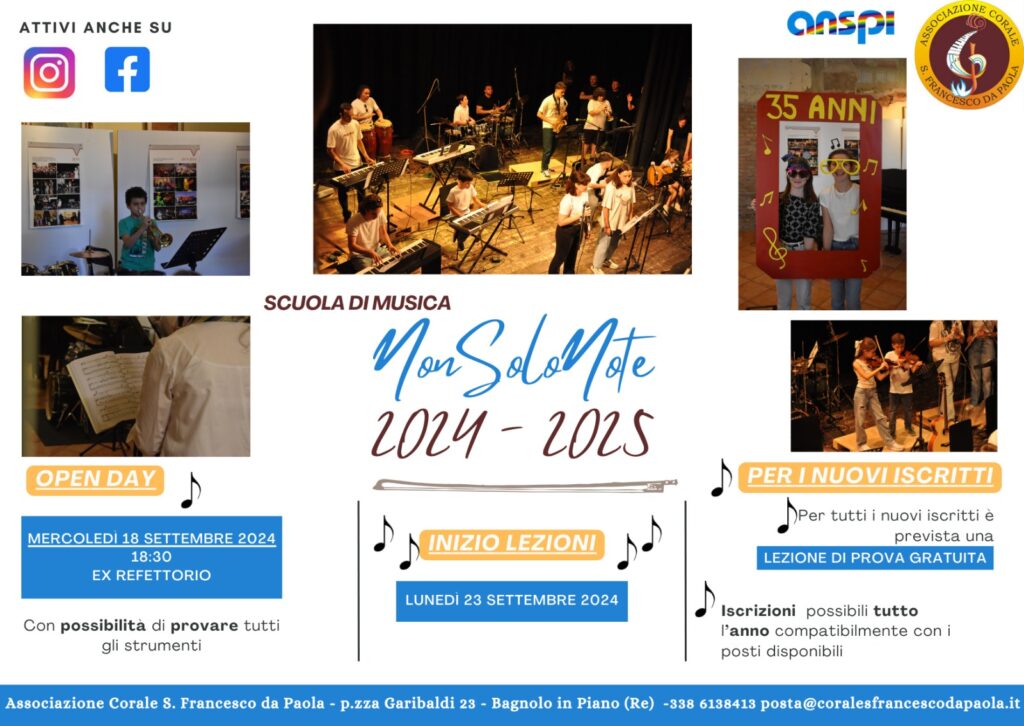 ATTIVI ANCHE SU

anspi

ASSOCIAZIONE CORALE
S. FRANCESCO DA PAOLA

35 ANNI

SCUOLA DI MUSICA

NonSoloNote
2024 - 2025

OPEN DAY

MERCOLEDÌ 18 SETTEMBRE 2024
18:30
EX REFETTORIO

Con possibilità di provare tutti gli strumenti

INIZIO LEZIONI

LUNEDÌ 23 SETTEMBRE 2024

PER I NUOVI ISCRITTI

Per tutti i nuovi iscritti è prevista una

LEZIONE DI PROVA GRATUITA

Iscrizioni possibili tutto l'anno compatibilmente con i posti disponibili

Associazione Corale S. Francesco da Paola - p.zza Garibaldi 23 - Bagnolo in Piano (Re) -338 6138413 posta@coralesfrancescodapaola.it